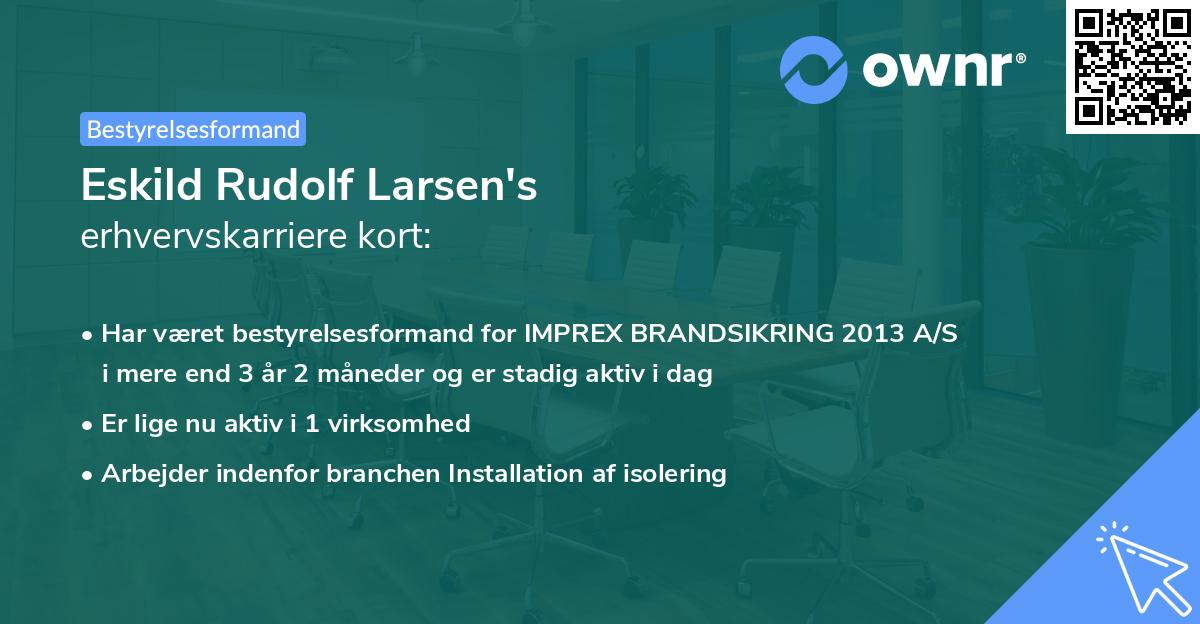 ownr®

Bestyrelsesformand

Eskild Rudolf Larsen's erhvervskarriere kort:

• Har været bestyrelsesformand for IMPREX BRANDSIKRING 2013 A/S i mere end 3 år 2 måneder og er stadig aktiv i dag

• Er lige nu aktiv i 1 virksomhed

• Arbejder indenfor branchen Installation af isolering